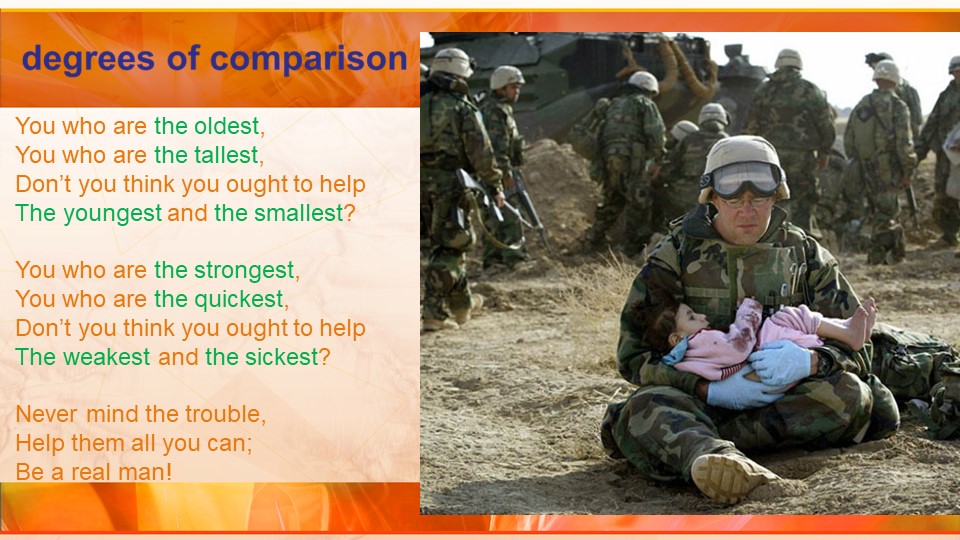 degrees of comparison

You who are the oldest,
You who are the tallest,
Don't you think you ought to help
The youngest and the smallest?

You who are the strongest,
You who are the quickest,
Don't you think you ought to help
The weakest and the sickest?

Never mind the trouble,
Help them all you can;
Be a real man!